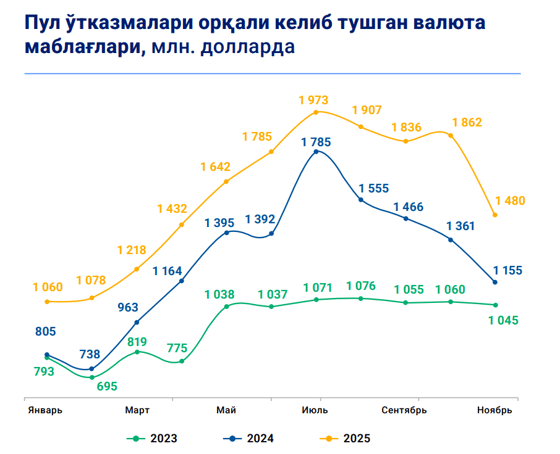 Пул ўтказмалари орқали келиб тушган валюта маблағлари, млн. долларда

1 060
1 078
1 218
1 432
1 642
1 785
1 973
1 907
1 836
1 862
1 480

805
738
963
1 164
1 395
1 392
1 785
1 555
1 466
1 361
1 155

793
695
819
775
1 038
1 037
1 071
1 076
1 055
1 060
1 045

Январь
Март
Май
Июль
Сентябрь
Ноябрь

2023
2024
2025